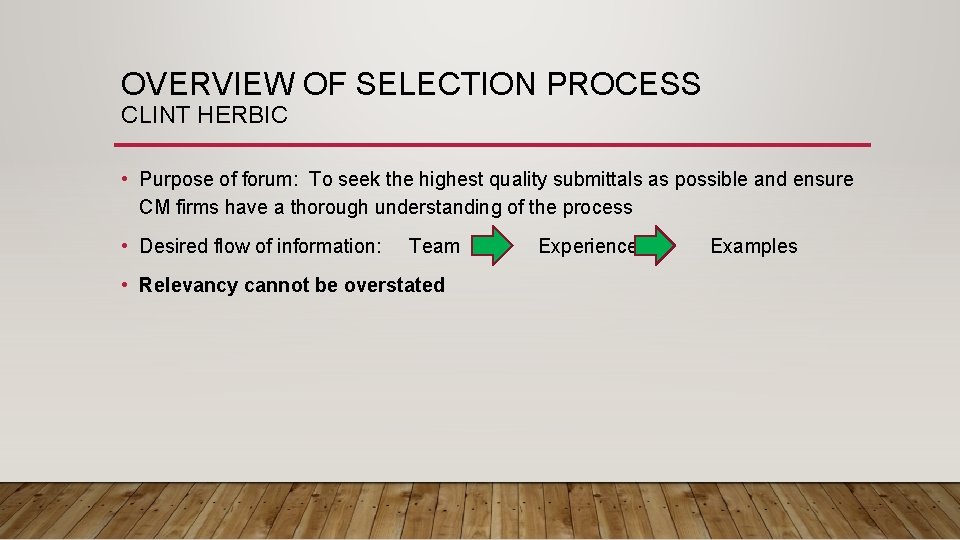 OVERVIEW OF SELECTION PROCESS
CLINT HERBIC

• Purpose of forum: To seek the highest quality submittals as possible and ensure CM firms have a thorough understanding of the process

• Desired flow of information: Team Experience Examples

• **Relevancy cannot be overstated**